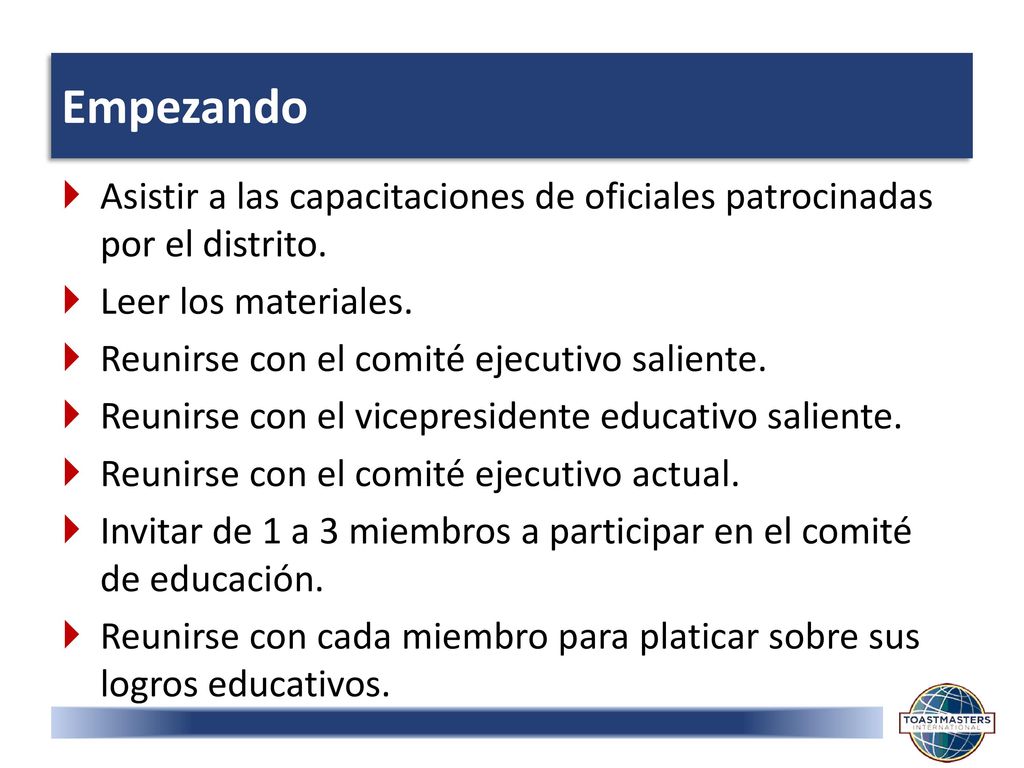 Empezando

Asistir a las capacitaciones de oficiales patrocinadas por el distrito.

Leer los materiales.

Reunirse con el comité ejecutivo saliente.

Reunirse con el vicepresidente educativo saliente.

Reunirse con el comité ejecutivo actual.

Invitar de 1 a 3 miembros a participar en el comité de educación.

Reunirse con cada miembro para platicar sobre sus logros educativos.

TOASTMASTERS INTERNATIONAL